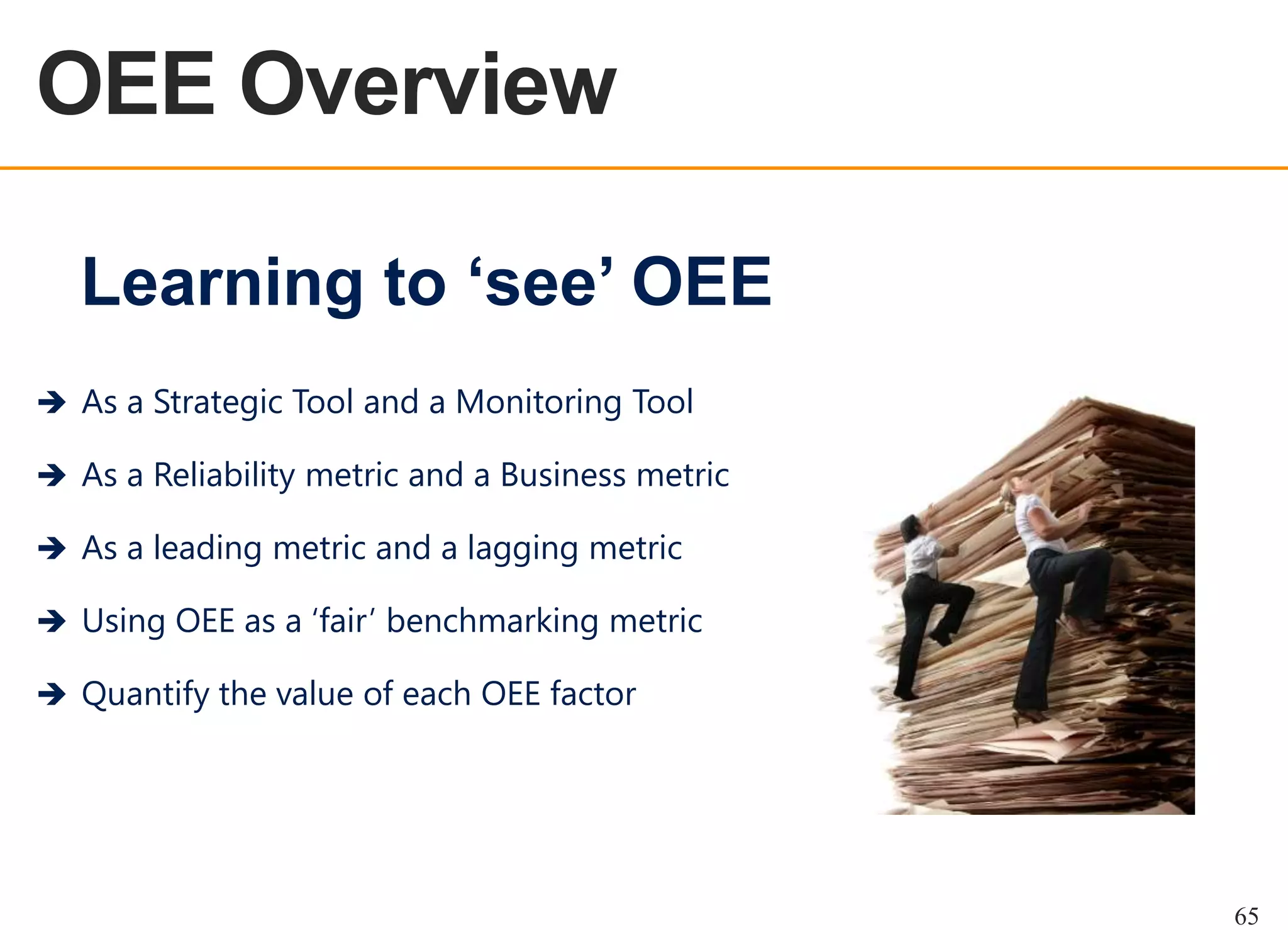 OEE Overview

Learning to ‘see’ OEE

➔ As a Strategic Tool and a Monitoring Tool

➔ As a Reliability metric and a Business metric

➔ As a leading metric and a lagging metric

➔ Using OEE as a ‘fair’ benchmarking metric

➔ Quantify the value of each OEE factor

65